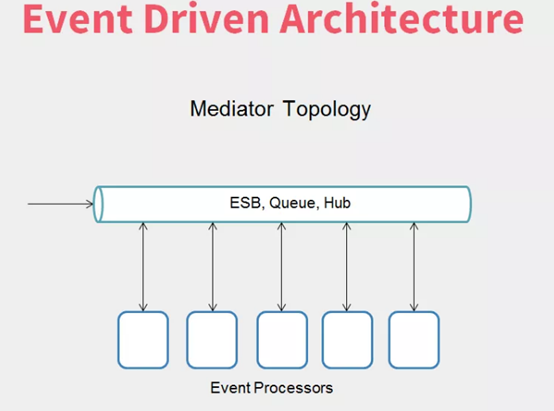 Event Driven Architecture

Mediator Topology

ESB, Queue, Hub

Event Processors